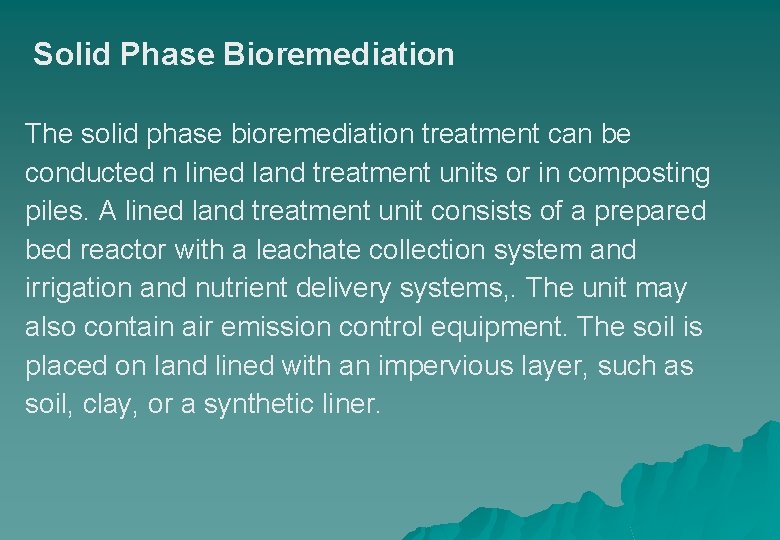 Solid Phase Bioremediation

The solid phase bioremediation treatment can be conducted n lined land treatment units or in composting piles. A lined land treatment unit consists of a prepared bed reactor with a leachate collection system and irrigation and nutrient delivery systems,. The unit may also contain air emission control equipment. The soil is placed on land lined with an impervious layer, such as soil, clay, or a synthetic liner.